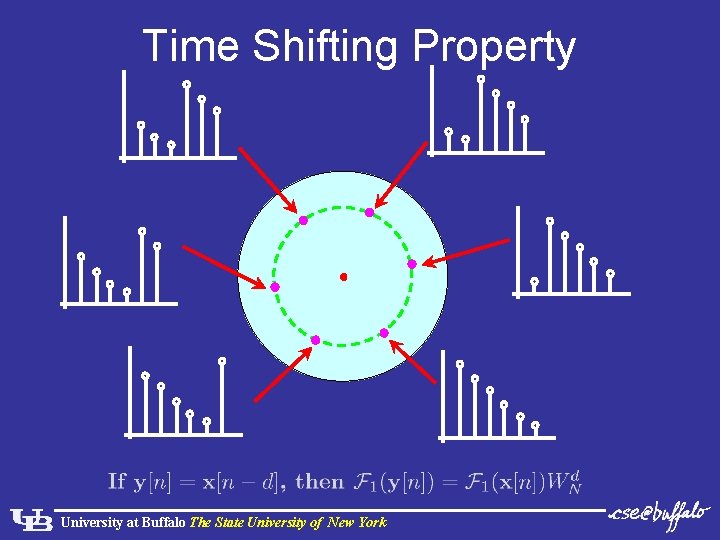 Time Shifting Property

If $\mathbf{y}[n] = \mathbf{x}[n-d]$, then $\mathcal{F}_1(\mathbf{y}[n]) = \mathcal{F}_1(\mathbf{x}[n])W_N^d$

UB University at Buffalo The State University of New York

cse@buffalo